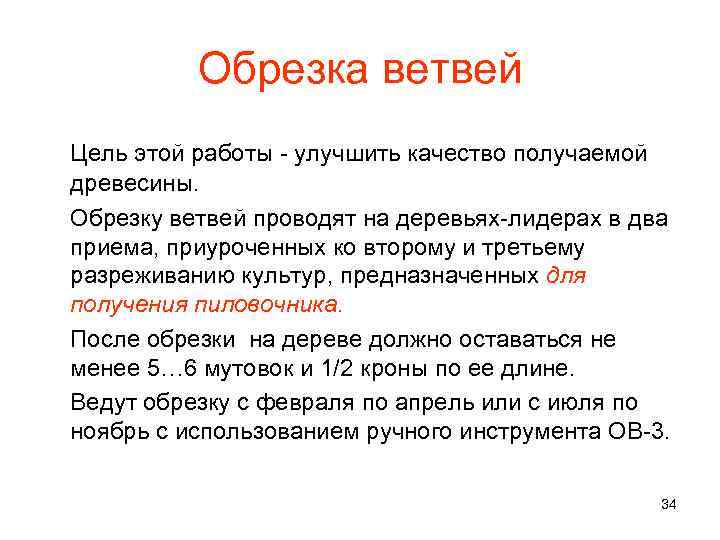 Обрезка ветвей

Цель этой работы - улучшить качество получаемой древесины.

Обрезку ветвей проводят на деревьях-лидерах в два приема, приуроченных ко второму и третьему разреживанию культур, предназначенных для получения пиловочника.

После обрезки на дереве должно оставаться не менее 5…6 мутовок и 1/2 кроны по ее длине.

Ведут обрезку с февраля по апрель или с июля по ноябрь с использованием ручного инструмента ОВ-3.

34